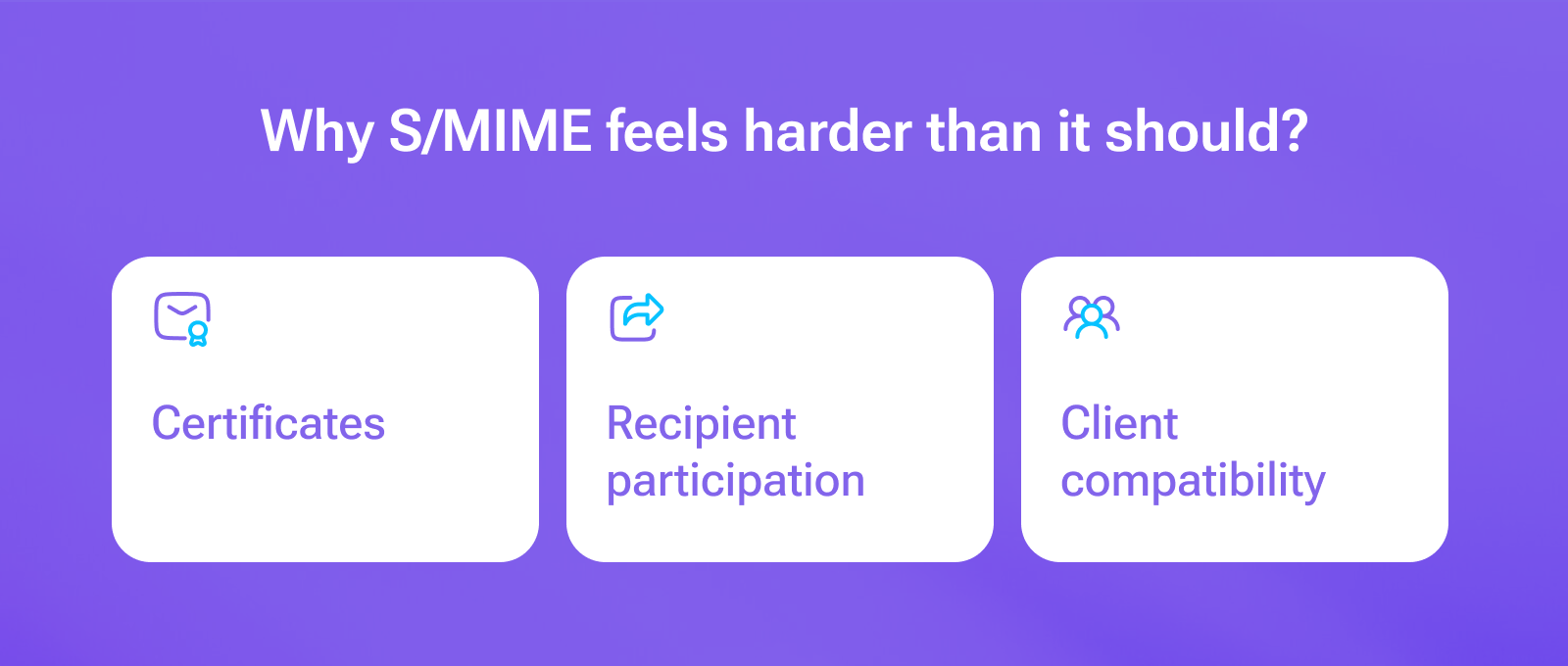 Why S/MIME feels harder than it should?

Certificates

Recipient participation

Client compatibility